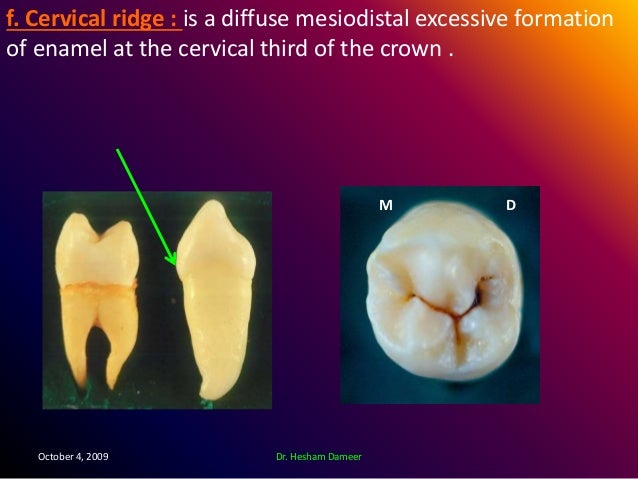 f. Cervical ridge : is a diffuse mesiodistal excessive formation of enamel at the cervical third of the crown .

M

D

October 4, 2009

Dr. Hesham Dameer